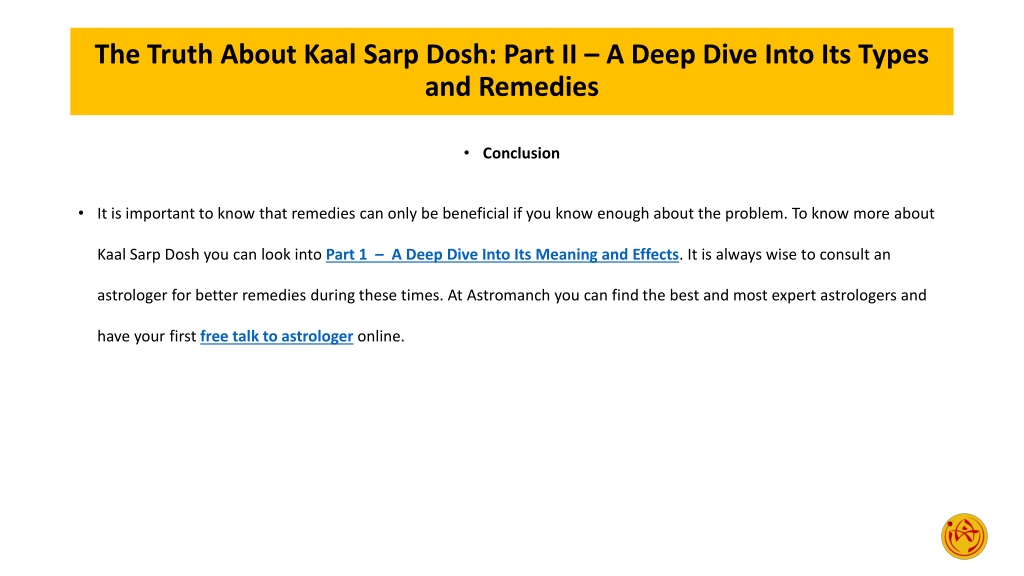 The Truth About Kaal Sarp Dosh: Part II – A Deep Dive Into Its Types and Remedies

• Conclusion

• It is important to know that remedies can only be beneficial if you know enough about the problem. To know more about Kaal Sarp Dosh you can look into Part 1 – A Deep Dive Into Its Meaning and Effects. It is always wise to consult an astrologer for better remedies during these times. At Astromanch you can find the best and most expert astrologers and have your first free talk to astrologer online.